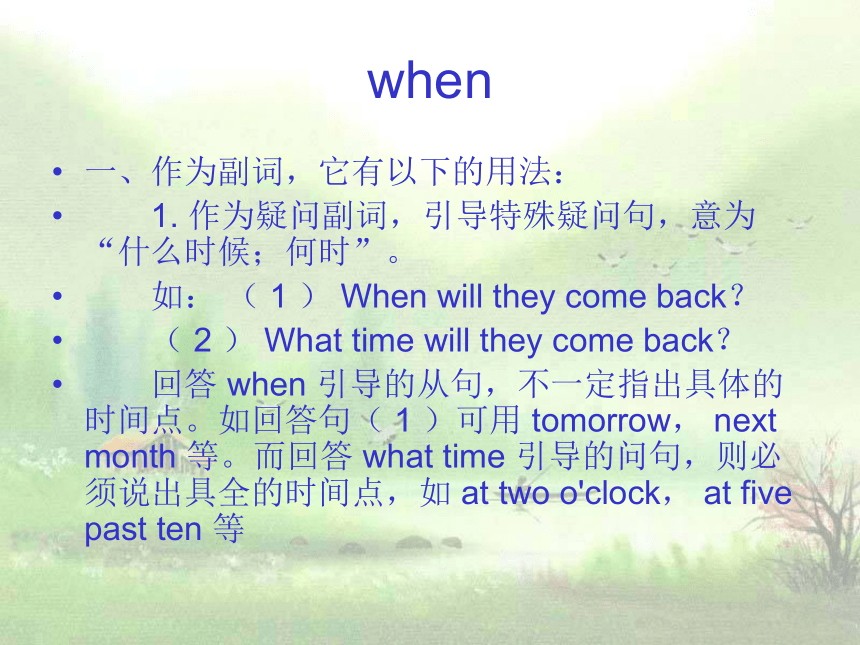 when

• 一、作为副词，它有以下的用法：

• 1. 作为疑问副词，引导特殊疑问句，意为“什么时候；何时”。

• 如：（ 1 ） When will they come back？

• （ 2 ） What time will they come back？

• 回答 when 引导的从句，不一定指出具体的时间点。如回答句（ 1 ）可用 tomorrow， next month 等。而回答 what time 引导的问句，则必须说出具全的时间点，如 at two o'clock， at five past ten 等